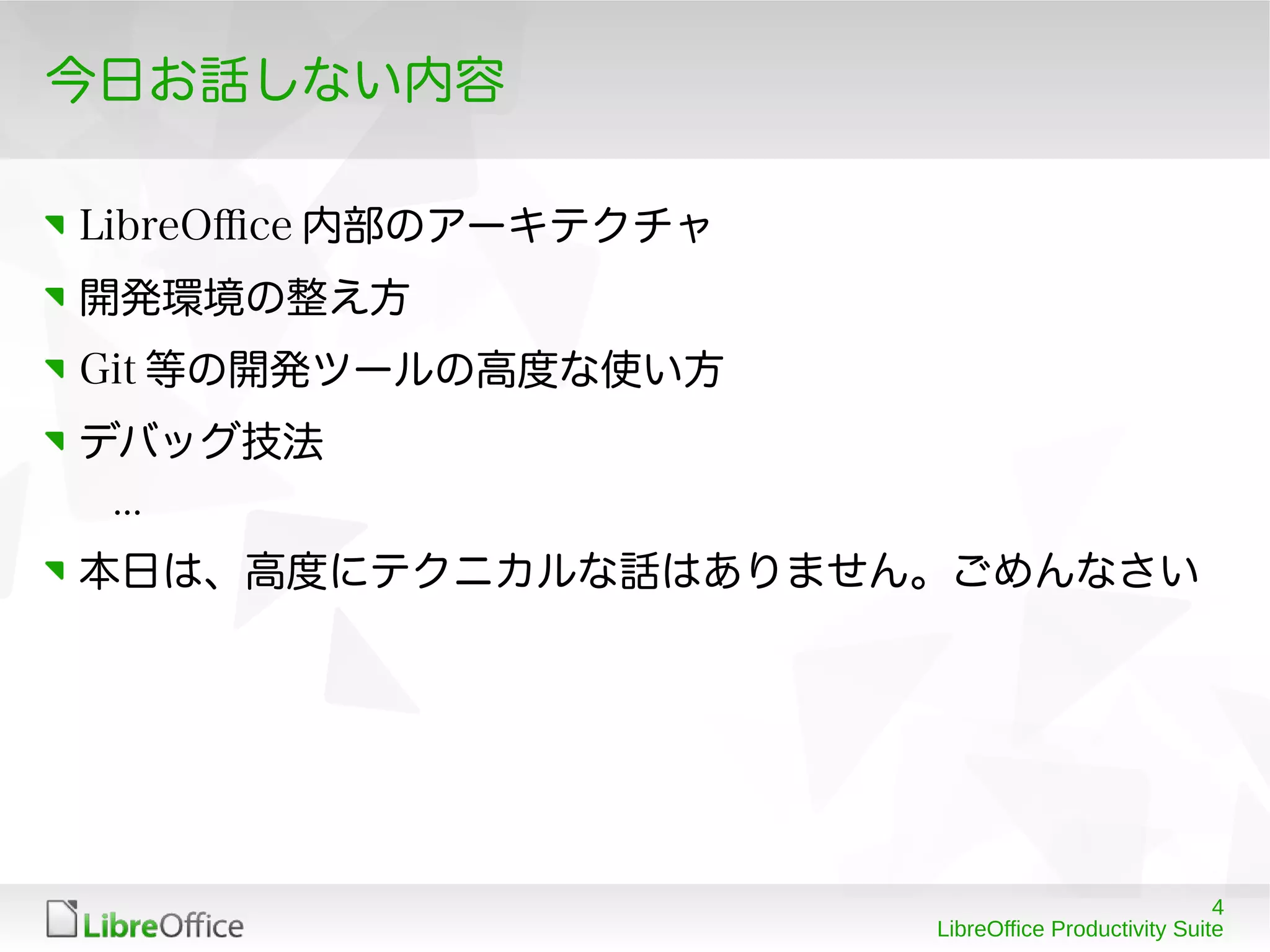 今日お話しない内容

LibreOffice 内部のアーキテクチャ

開発環境の整え方

Git 等の開発ツールの高度な使い方

デバッグ技法

…

本日は、高度にテクニカルな話はありません。ごめんなさい

LibreOffice

4
LibreOffice Productivity Suite